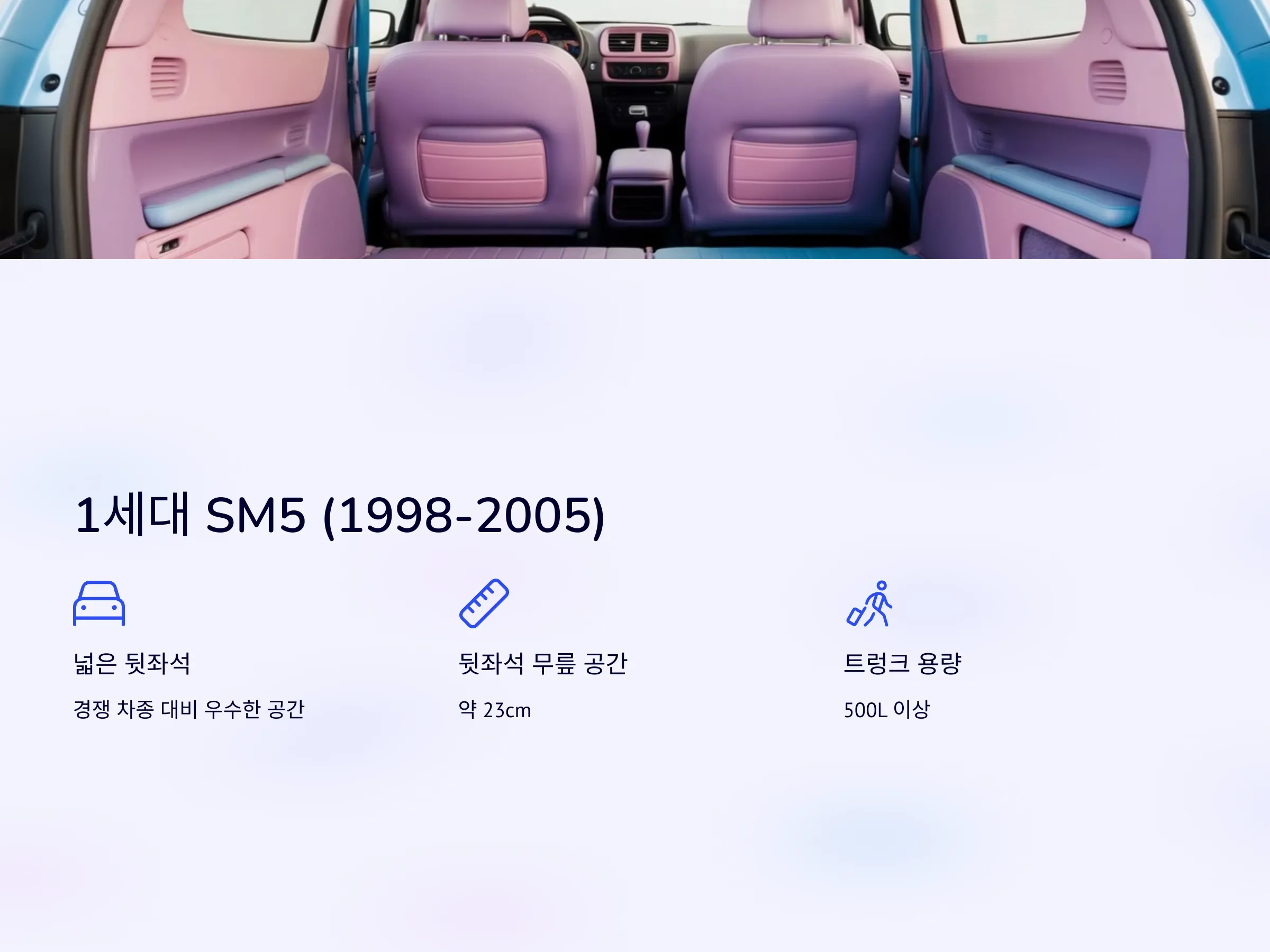 1세대 SM5 (1998-2005)

넓은 뒷좌석

경쟁 차종 대비 우수한 공간

뒷좌석 무릎 공간

약 23cm

트렁크 용량

500L 이상